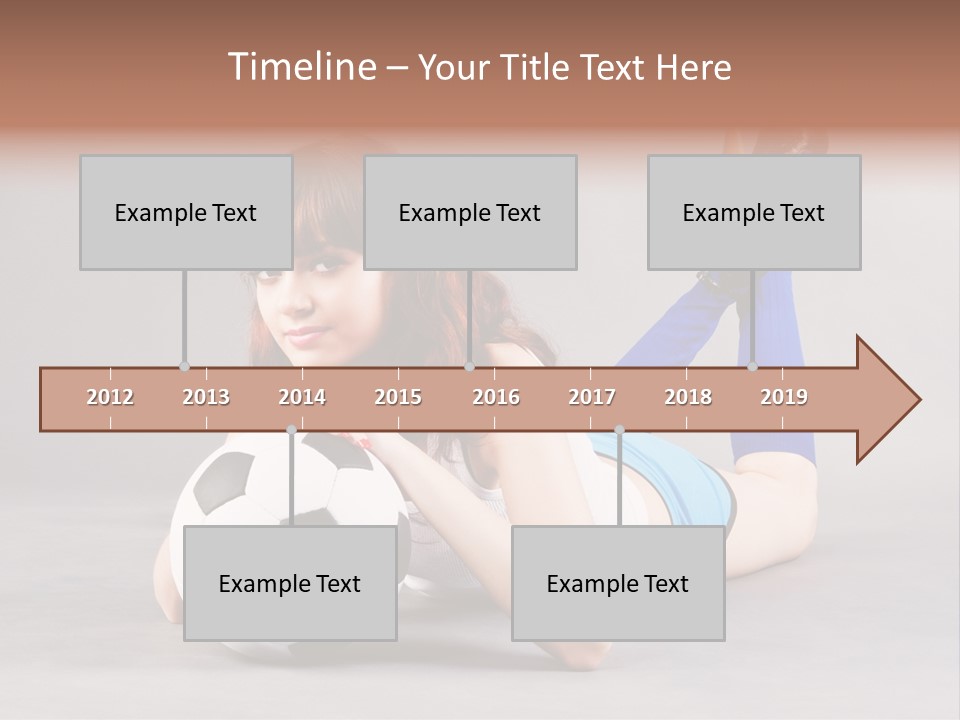 Timeline – Your Title Text Here

Example Text

Example Text

Example Text

2012 2013 2014 2015 2016 2017 2018 2019

Example Text

Example Text